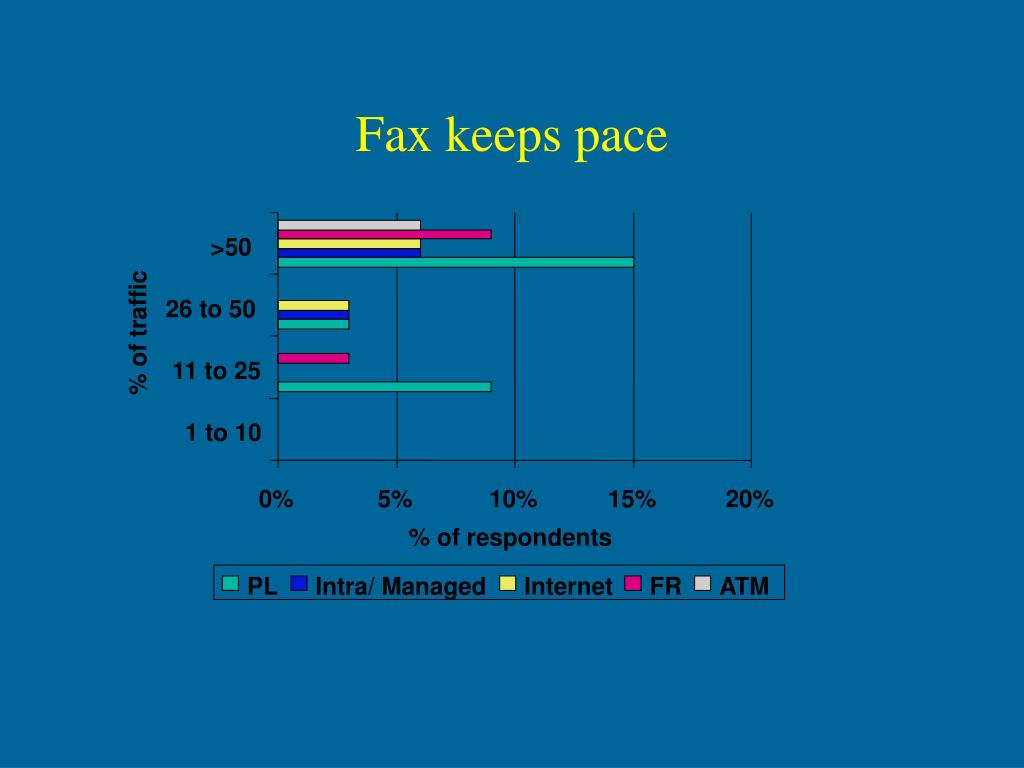 Fax keeps pace

% of traffic

>50

26 to 50

11 to 25

1 to 10

0%
5%
10%
15%
20%

% of respondents

PL
Intra/ Managed
Internet
FR
ATM